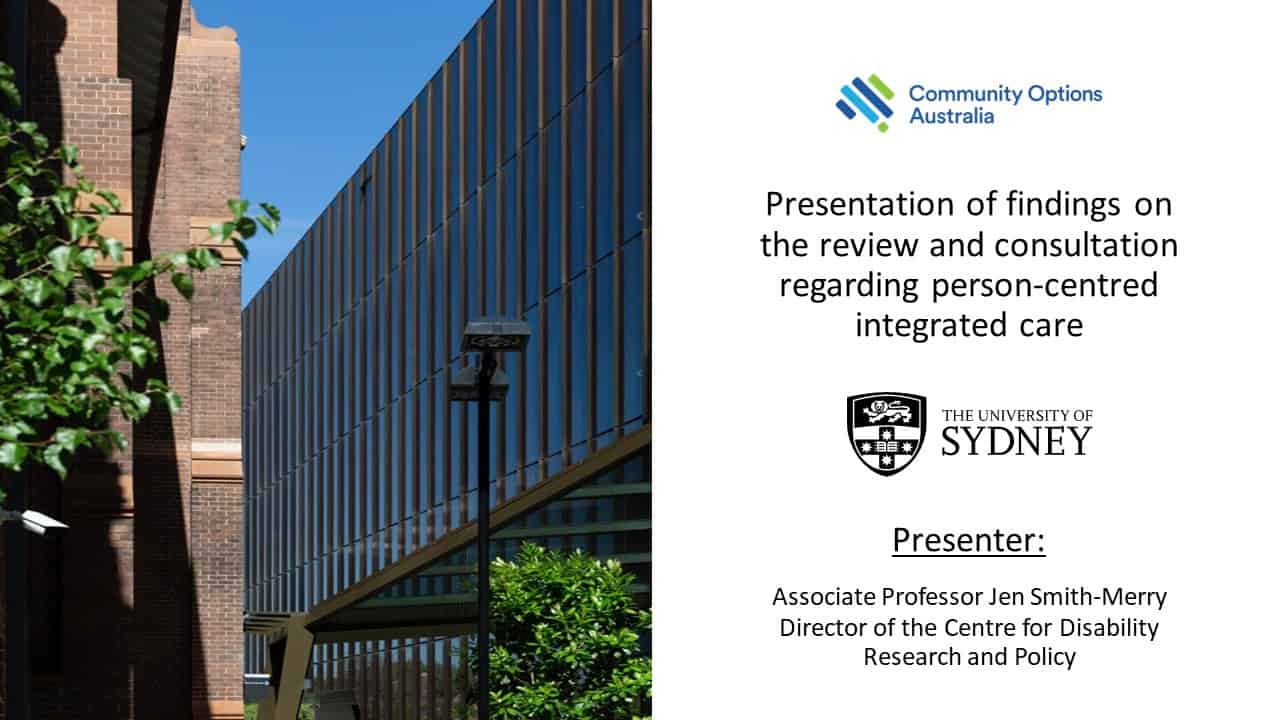 Community Options Australia

Presentation of findings on the review and consultation regarding person-centred integrated care

THE UNIVERSITY OF SYDNEY

Presenter:

Associate Professor Jen Smith-Merry
Director of the Centre for Disability Research and Policy